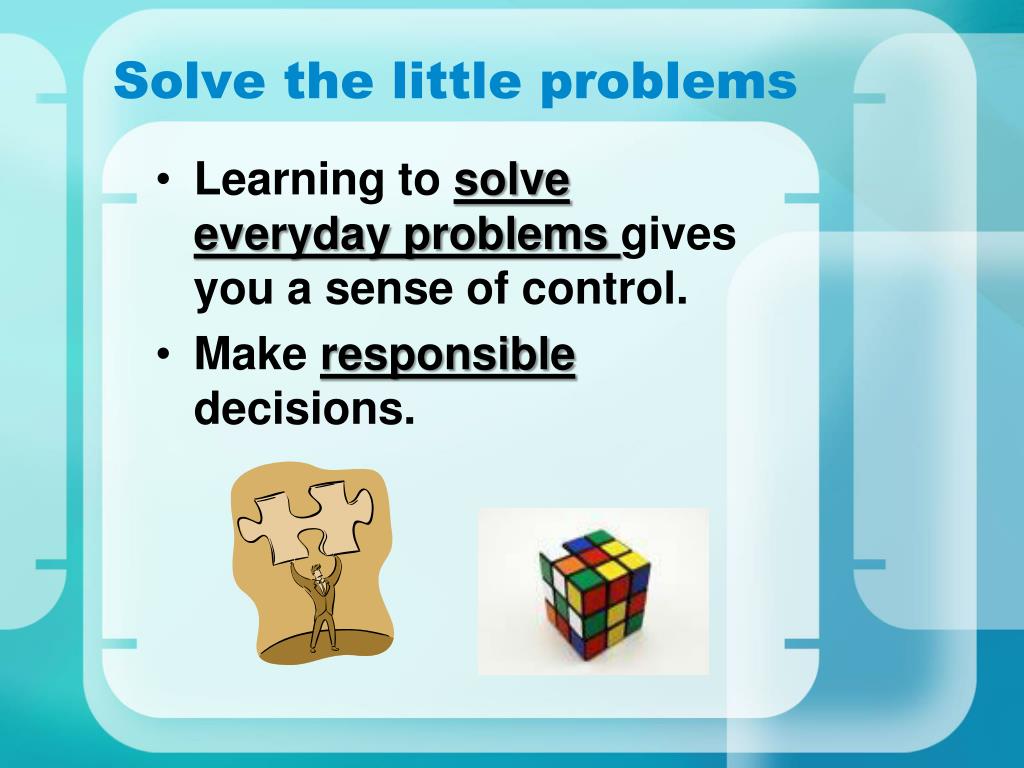 Solve the little problems

• Learning to solve everyday problems gives you a sense of control.
• Make responsible decisions.